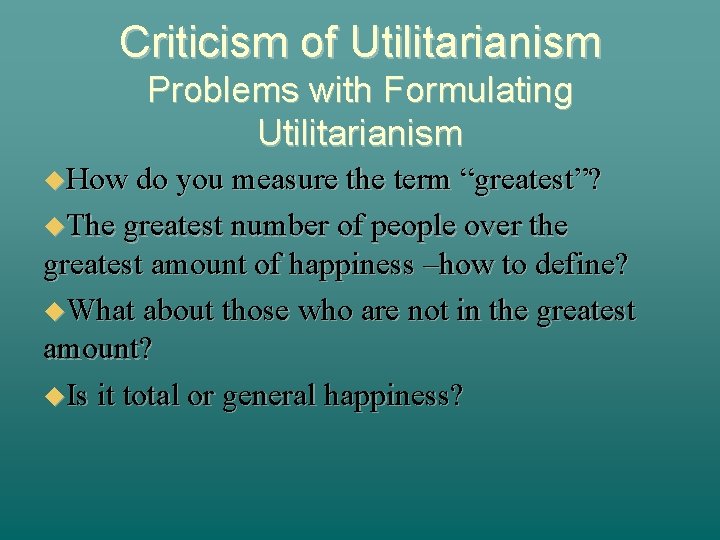 Criticism of Utilitarianism
Problems with Formulating Utilitarianism

◆How do you measure the term “greatest”?

◆The greatest number of people over the greatest amount of happiness –how to define?

◆What about those who are not in the greatest amount?

◆Is it total or general happiness?